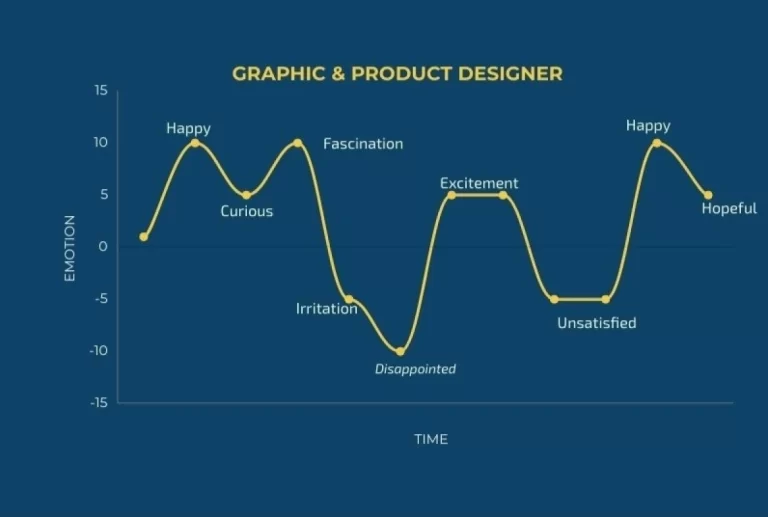 GRAPHIC & PRODUCT DESIGNER

15
10
5
0
-5
-10
-15

EMOTION

Happy
Curious
Fascination
Irritation
Disappointed
Excitement
Unsatisfied
Happy
Hopeful

TIME